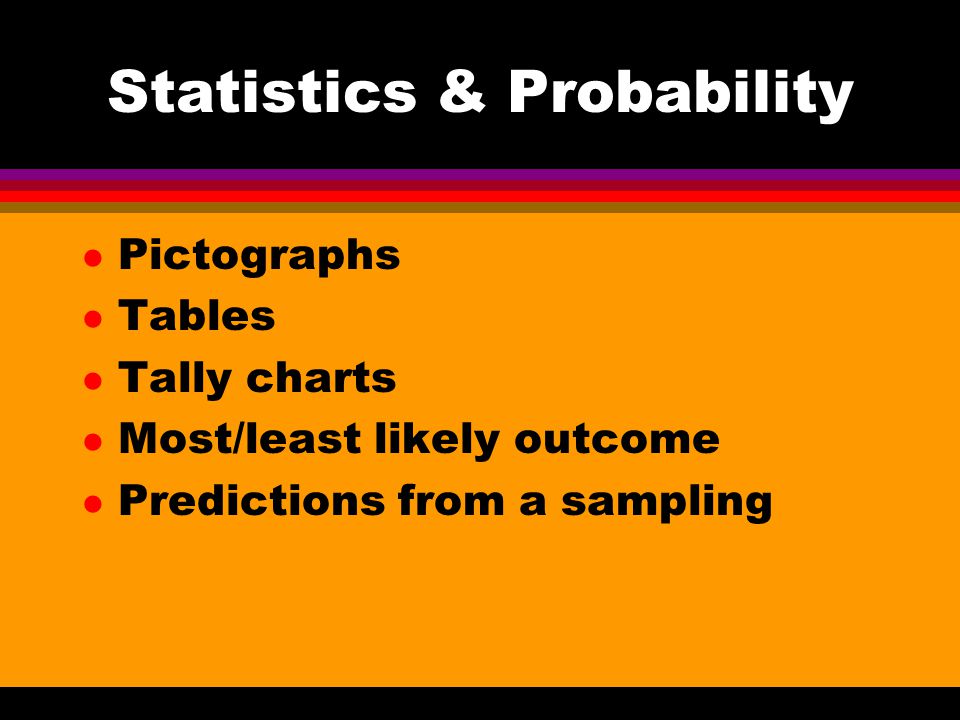 Statistics & Probability

- Pictographs
- Tables
- Tally charts
- Most/least likely outcome
- Predictions from a sampling